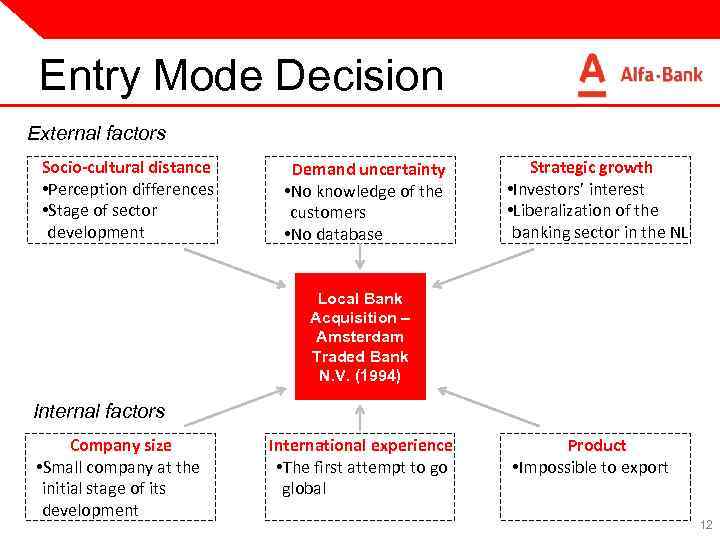 Entry Mode Decision

A Alfa-Bank

External factors

Socio-cultural distance
•Perception differences
•Stage of sector development

Demand uncertainty
•No knowledge of the customers
•No database

Strategic growth
•Investors' interest
•Liberalization of the banking sector in the NL

Local Bank Acquisition – Amsterdam Traded Bank N.V. (1994)

Internal factors

Company size
•Small company at the initial stage of its development

International experience
•The first attempt to go global

Product
•Impossible to export

12